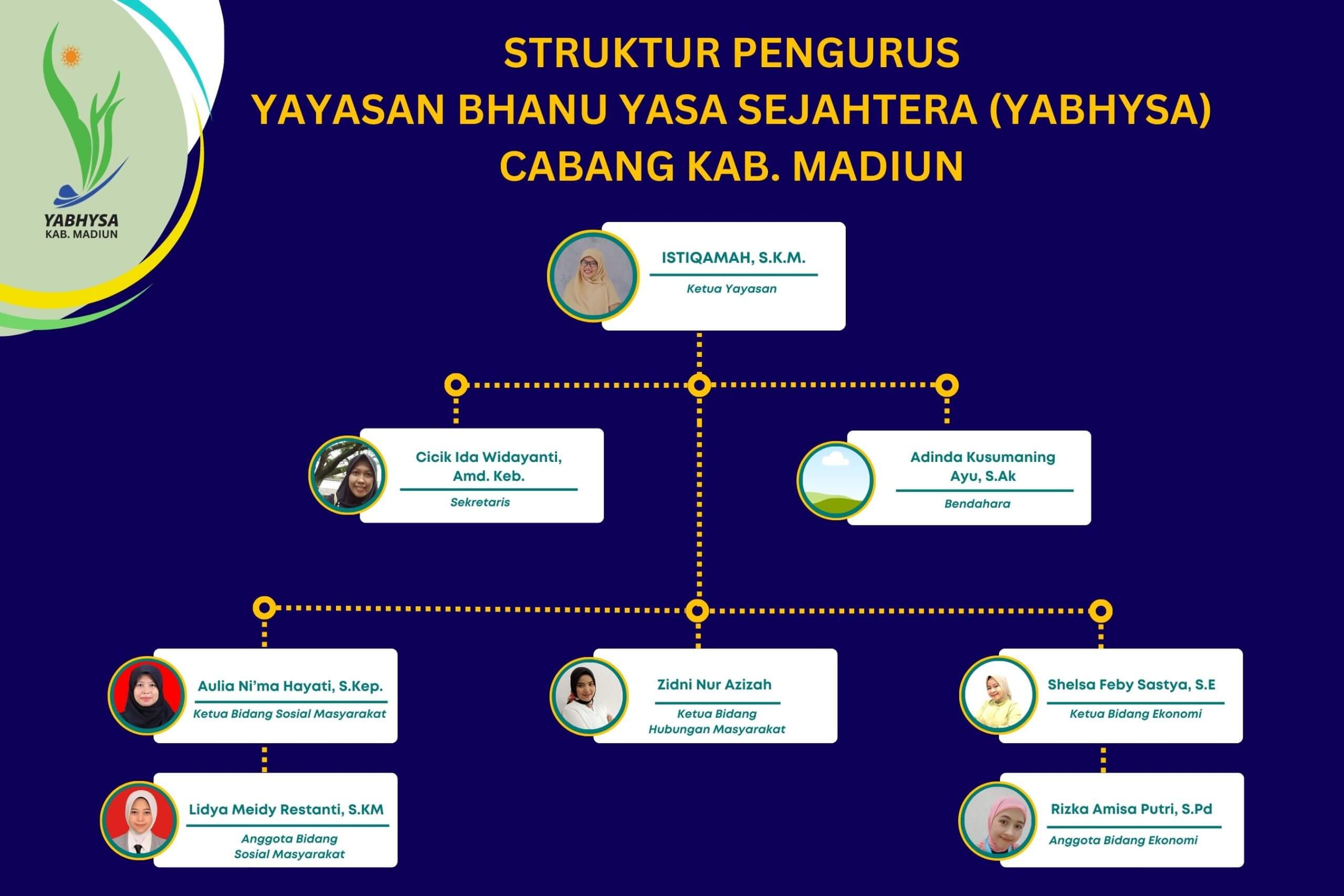 YABHYSA
KAB. MADIUN

STRUKTUR PENGURUS
YAYASAN BHANU YASA SEJAHTERA (YABHYSA)
CABANG KAB. MADIUN

ISTIQAMAH, S.K.M.
Ketua Yayasan

Cicik Ida Widayanti, Amd. Keb.
Sekretaris

Adinda Kusumaning Ayu, S.Ak
Bendahara

Aulia Ni'ma Hayati, S.Kep.
Ketua Bidang Sosial Masyarakat

Zidni Nur Azizah
Ketua Bidang Hubungan Masyarakat

Shelsa Feby Sastya, S.E
Ketua Bidang Ekonomi

Lidya Meidy Restanti, S.KM
Anggota Bidang Sosial Masyarakat

Rizka Amisa Putri, S.Pd
Anggota Bidang Ekonomi